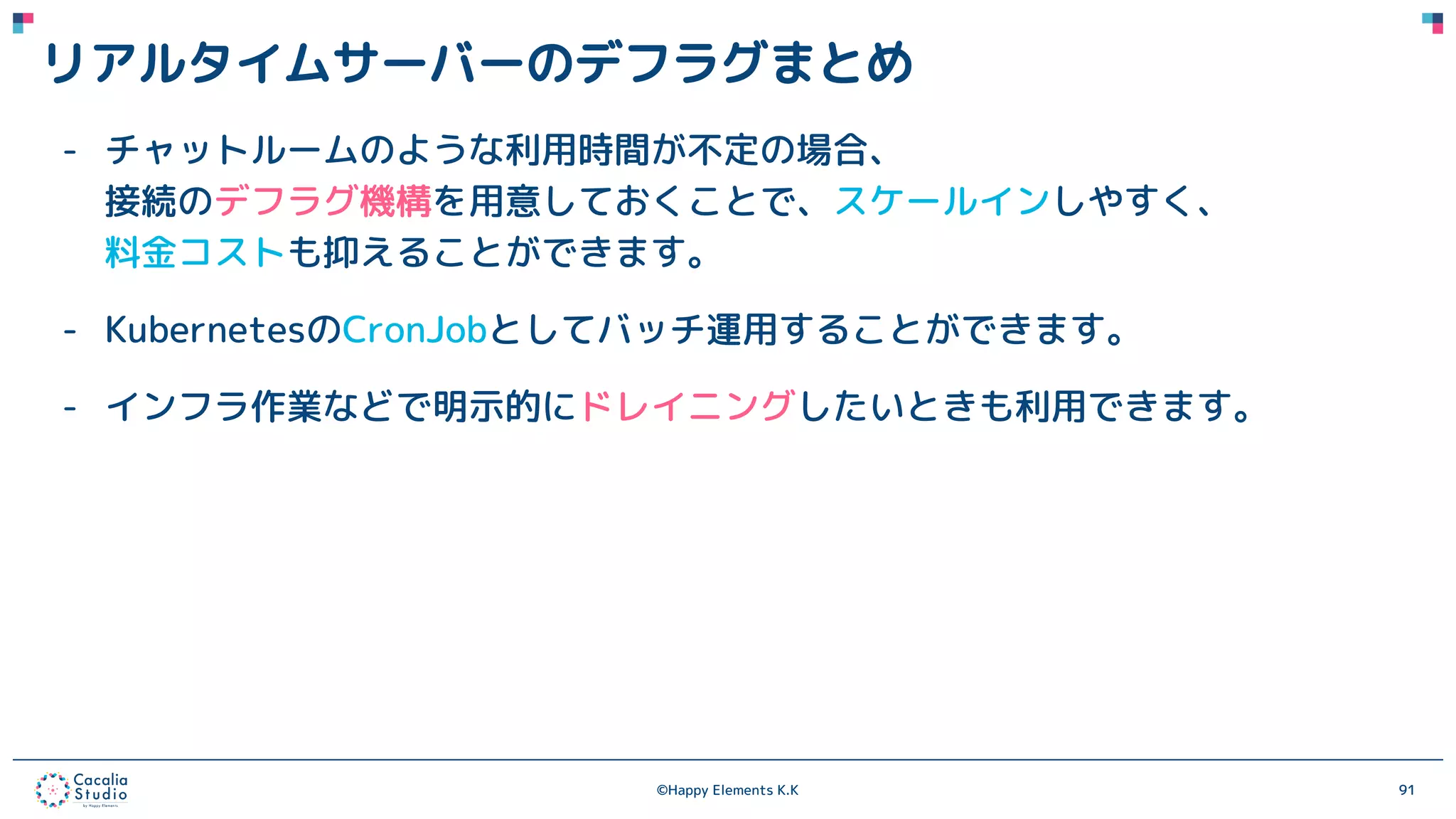 リアルタイムサーバーのデフラグまとめ

- チャットルームのような利用時間が不定の場合、接続のデフラグ機構を用意しておくことで、スケールインしやすく、料金コストも抑えることができます。

- KubernetesのCronJobとしてバッチ運用することができます。

- インフラ作業などで明示的にドレイニングしたいときも利用できます。

Cacalia Studio by Happy Elements

©Happy Elements K.K

91